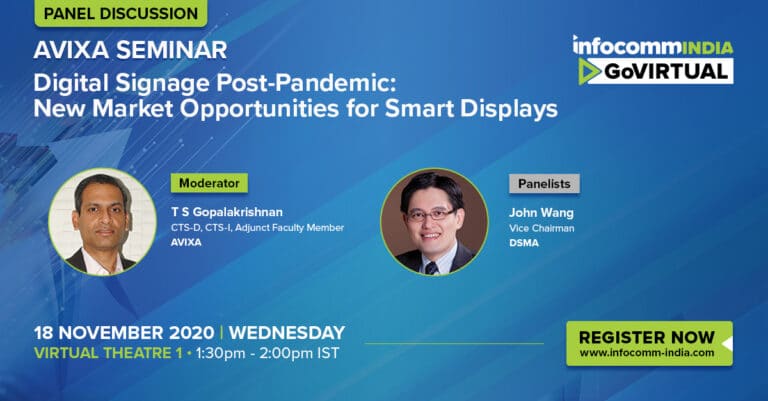 PANEL DISCUSSION

AVIXA SEMINAR

Digital Signage Post-Pandemic: New Market Opportunities for Smart Displays

infocommINDIA
GoVIRTUAL

Moderator

T S Gopalakrishnan
CTS-D, CTS-I, Adjunct Faculty Member
AVIXA

Panelists

John Wang
Vice Chairman
DSMA

18 NOVEMBER 2020 | WEDNESDAY
VIRTUAL THEATRE 1 • 1:30pm - 2:00pm IST

REGISTER NOW
www.infocomm-india.com